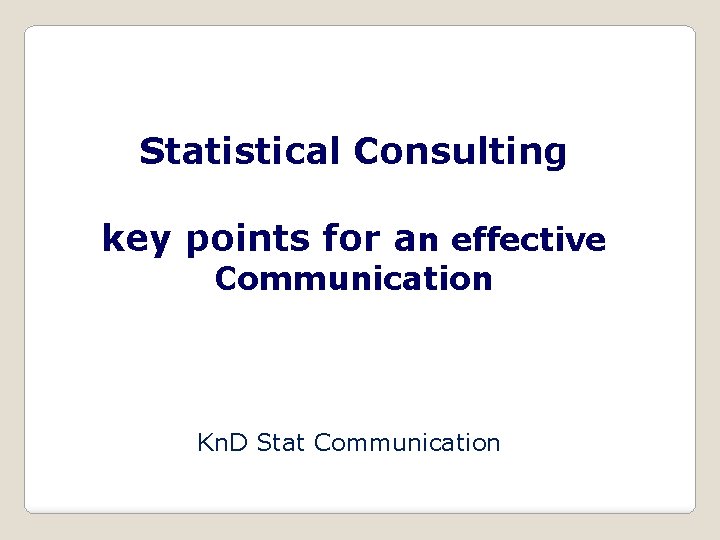 Statistical Consulting

key points for an effective Communication

KnD Stat Communication